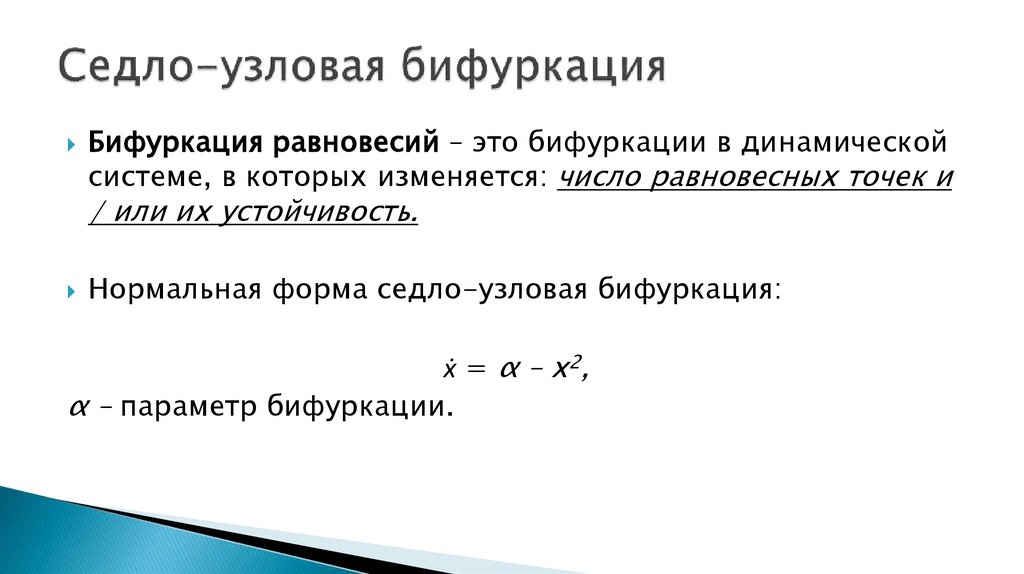 Седло-узловая бифуркация

Бифуркация равновесий – это бифуркации в динамической системе, в которых изменяется: число равновесных точек и / или их устойчивость.

Нормальная форма седло-узловая бифуркация:

$\dot{x} = \alpha - x^2$,

$\alpha$ – параметр бифуркации.